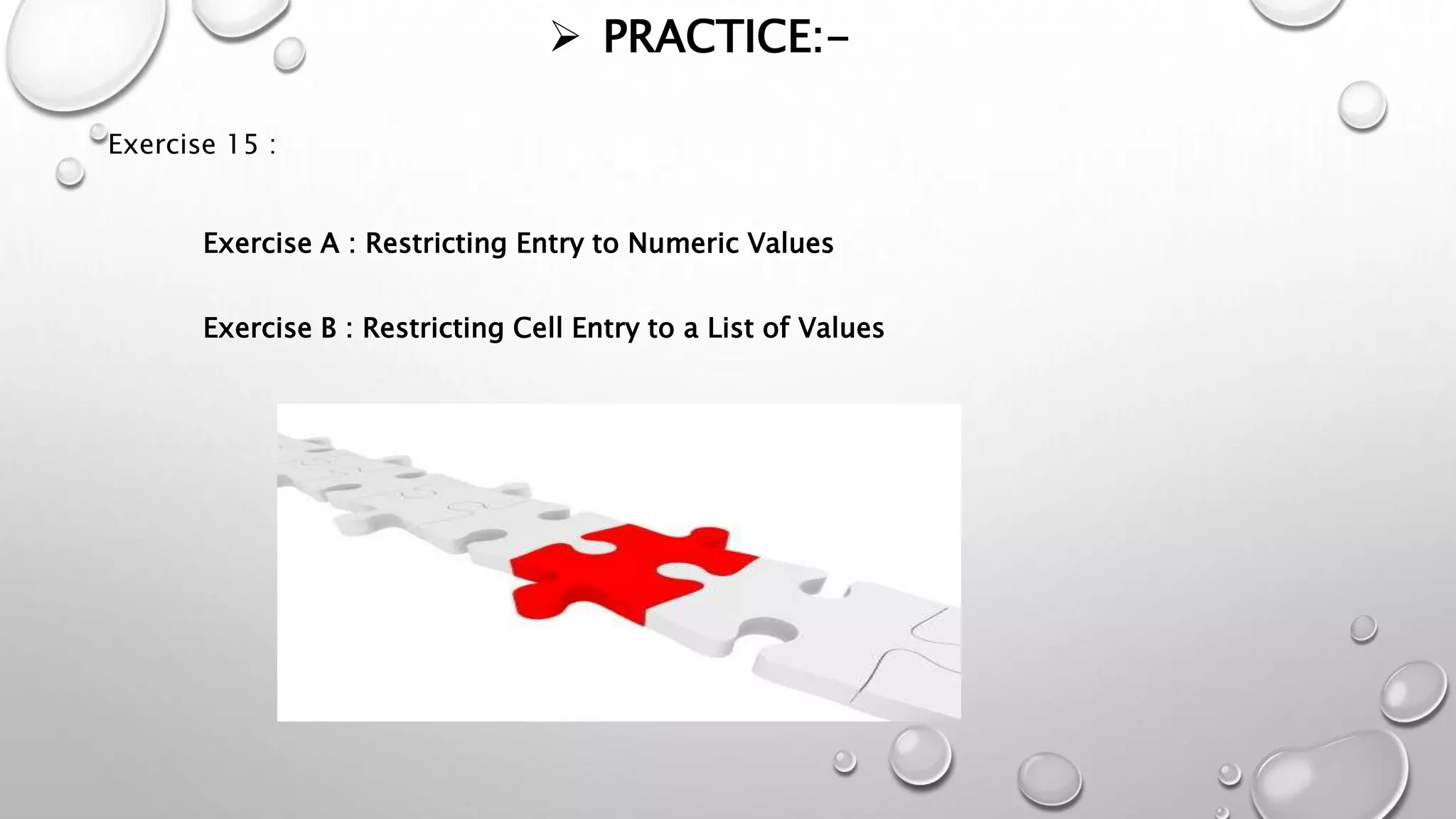 ➢ PRACTICE:-

Exercise 15 :

Exercise A : Restricting Entry to Numeric Values

Exercise B : Restricting Cell Entry to a List of Values